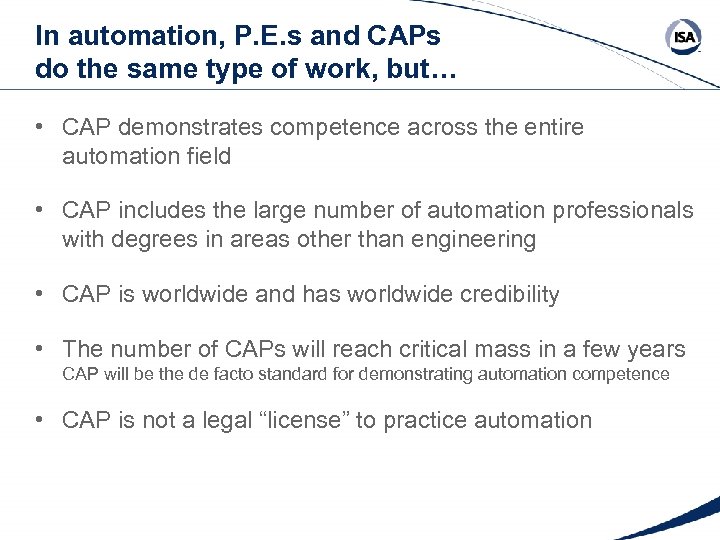 In automation, P.E.s and CAPs do the same type of work, but…

ISA

• CAP demonstrates competence across the entire automation field

• CAP includes the large number of automation professionals with degrees in areas other than engineering

• CAP is worldwide and has worldwide credibility

• The number of CAPs will reach critical mass in a few years
CAP will be the de facto standard for demonstrating automation competence

• CAP is not a legal “license” to practice automation